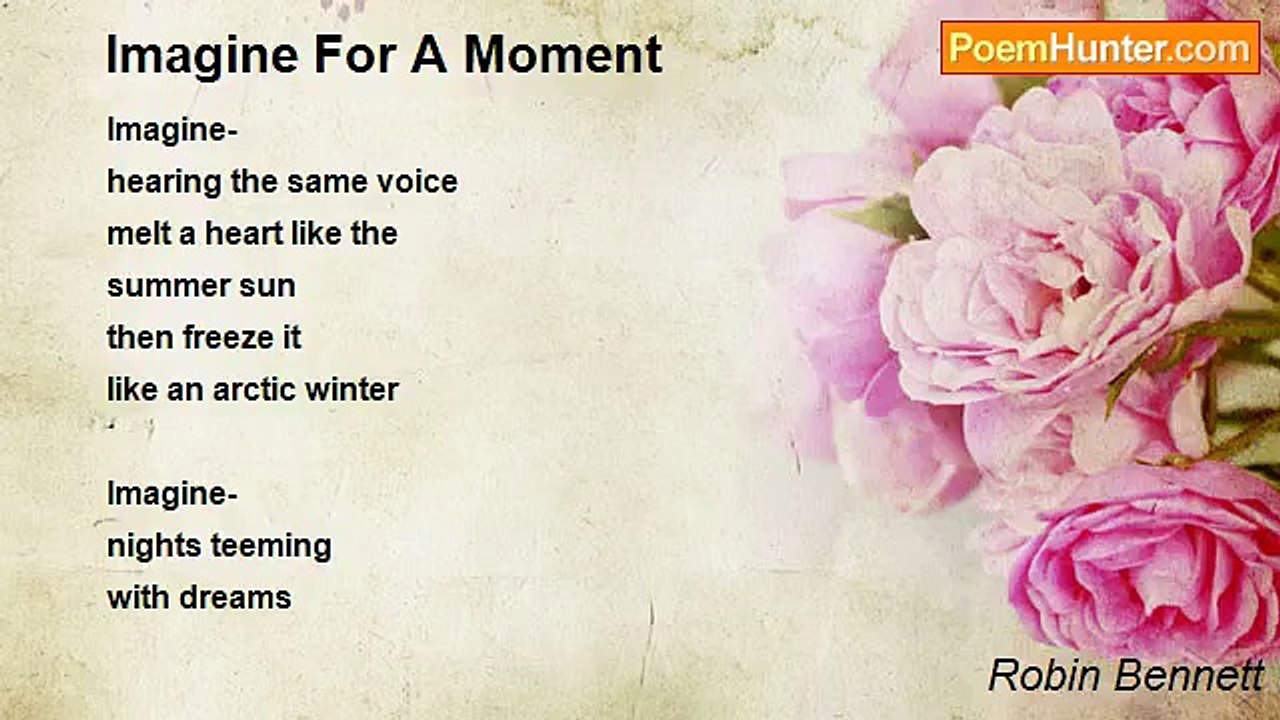 Imagine For A Moment

PoemHunter.com

Imagine-
hearing the same voice
melt a heart like the
summer sun
then freeze it
like an arctic winter

Imagine-
nights teeming
with dreams

Robin Bennett